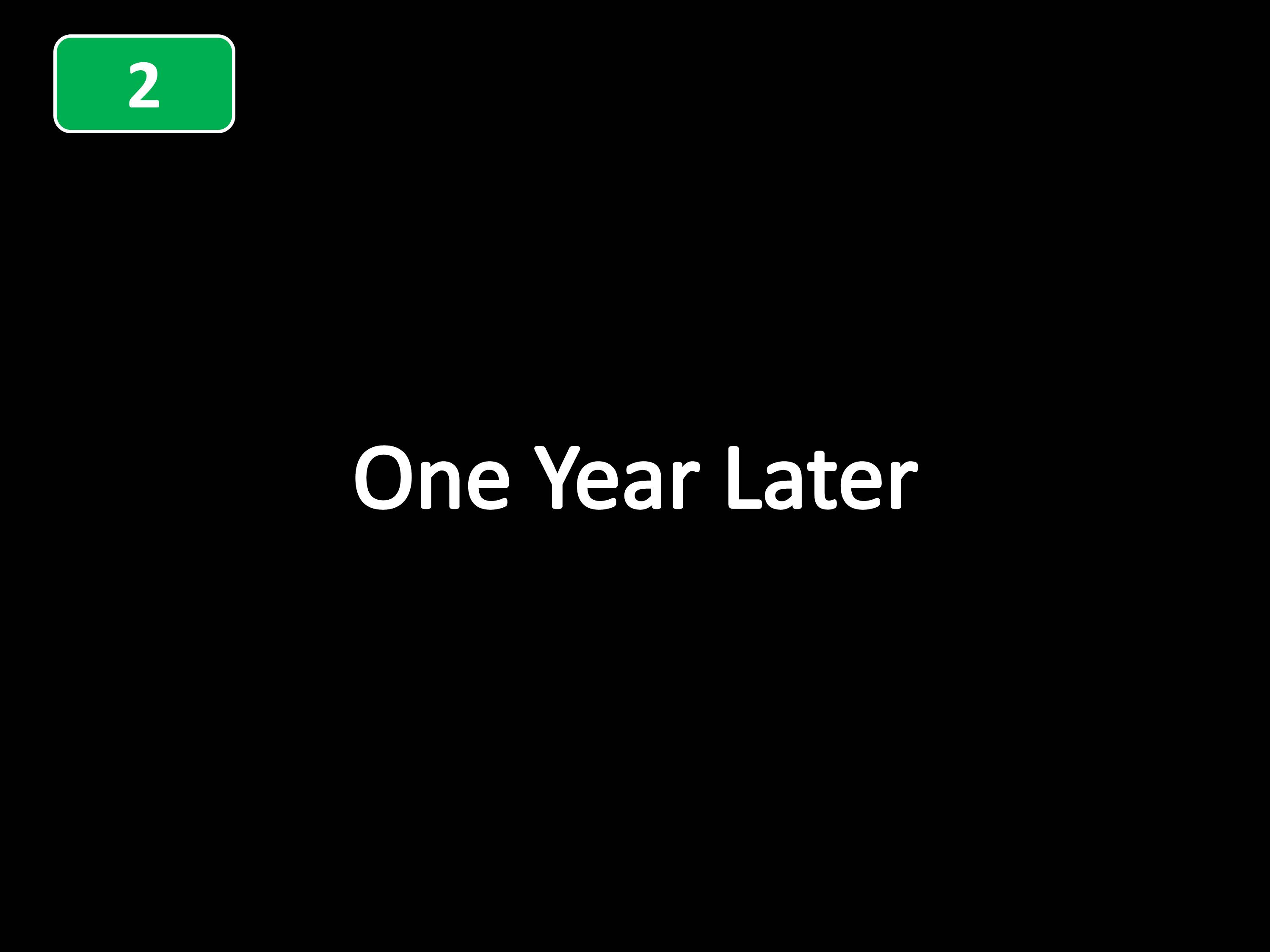 2

One Year Later